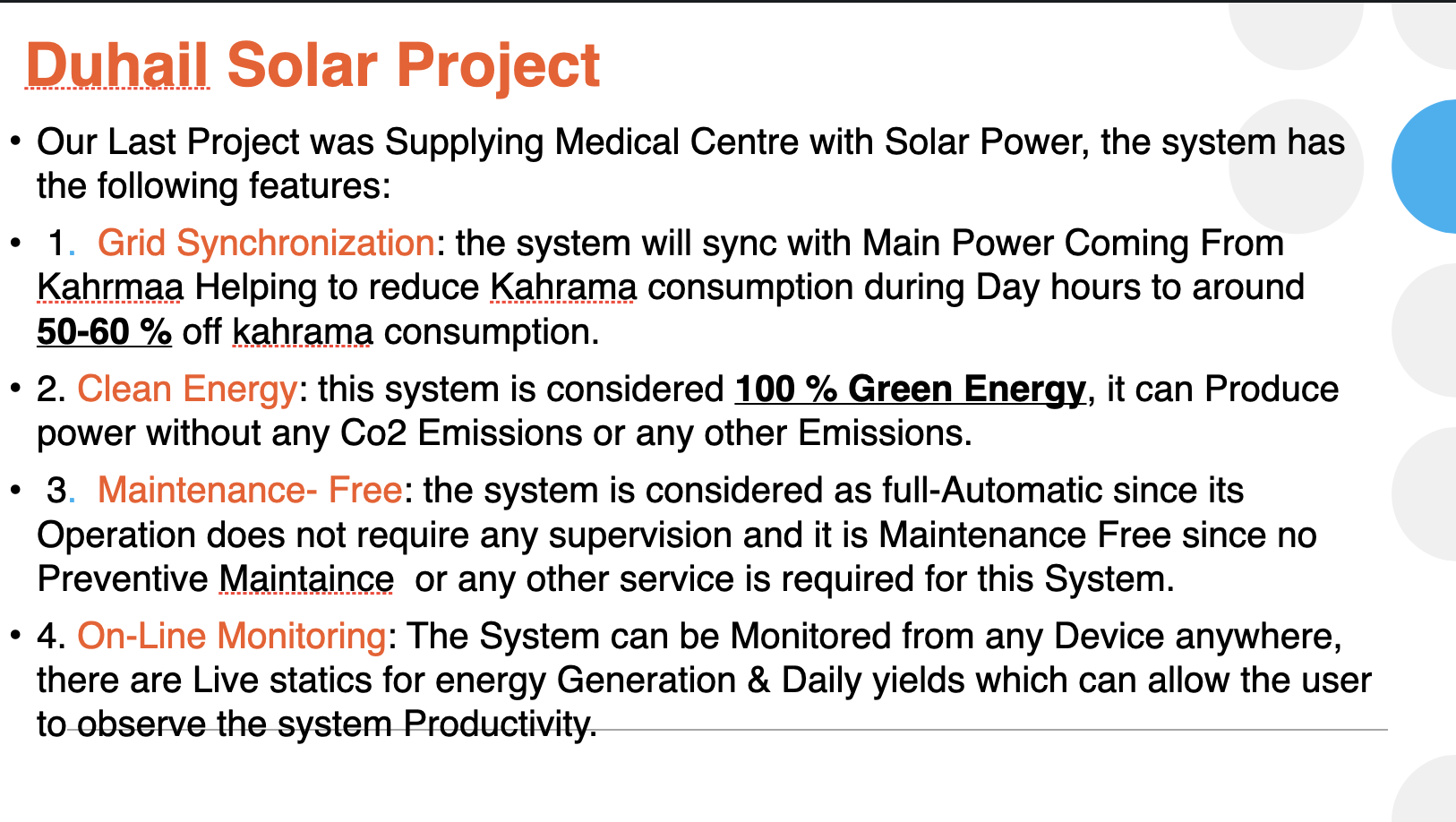 Duhail Solar Project

• Our Last Project was Supplying Medical Centre with Solar Power, the system has the following features:

• 1. Grid Synchronization: the system will sync with Main Power Coming From Kahrmaa Helping to reduce Kahrama consumption during Day hours to around 50-60 % off kahrama consumption.

• 2. Clean Energy: this system is considered 100 % Green Energy, it can Produce power without any Co2 Emissions or any other Emissions.

• 3. Maintenance- Free: the system is considered as full-Automatic since its Operation does not require any supervision and it is Maintenance Free since no Preventive Maintaince or any other service is required for this System.

• 4. On-Line Monitoring: The System can be Monitored from any Device anywhere, there are Live statics for energy Generation & Daily yields which can allow the user to observe the system Productivity.